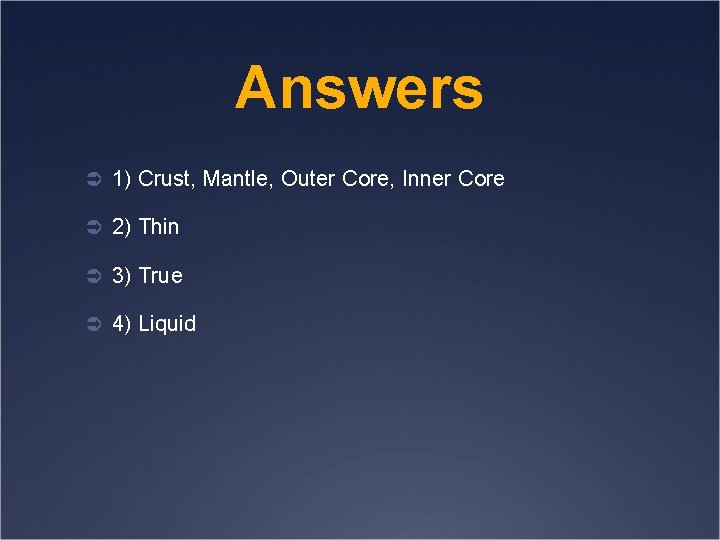 Answers

1) Crust, Mantle, Outer Core, Inner Core

2) Thin

3) True

4) Liquid